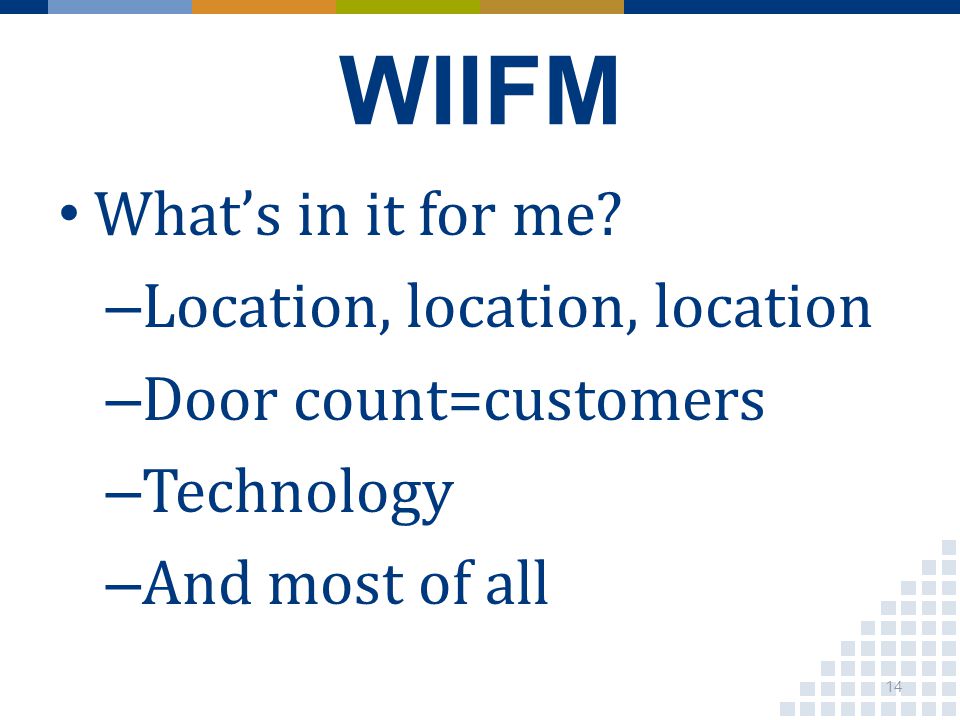 WIIFM

• What's in it for me?

–Location, location, location

–Door count=customers

–Technology

–And most of all

14